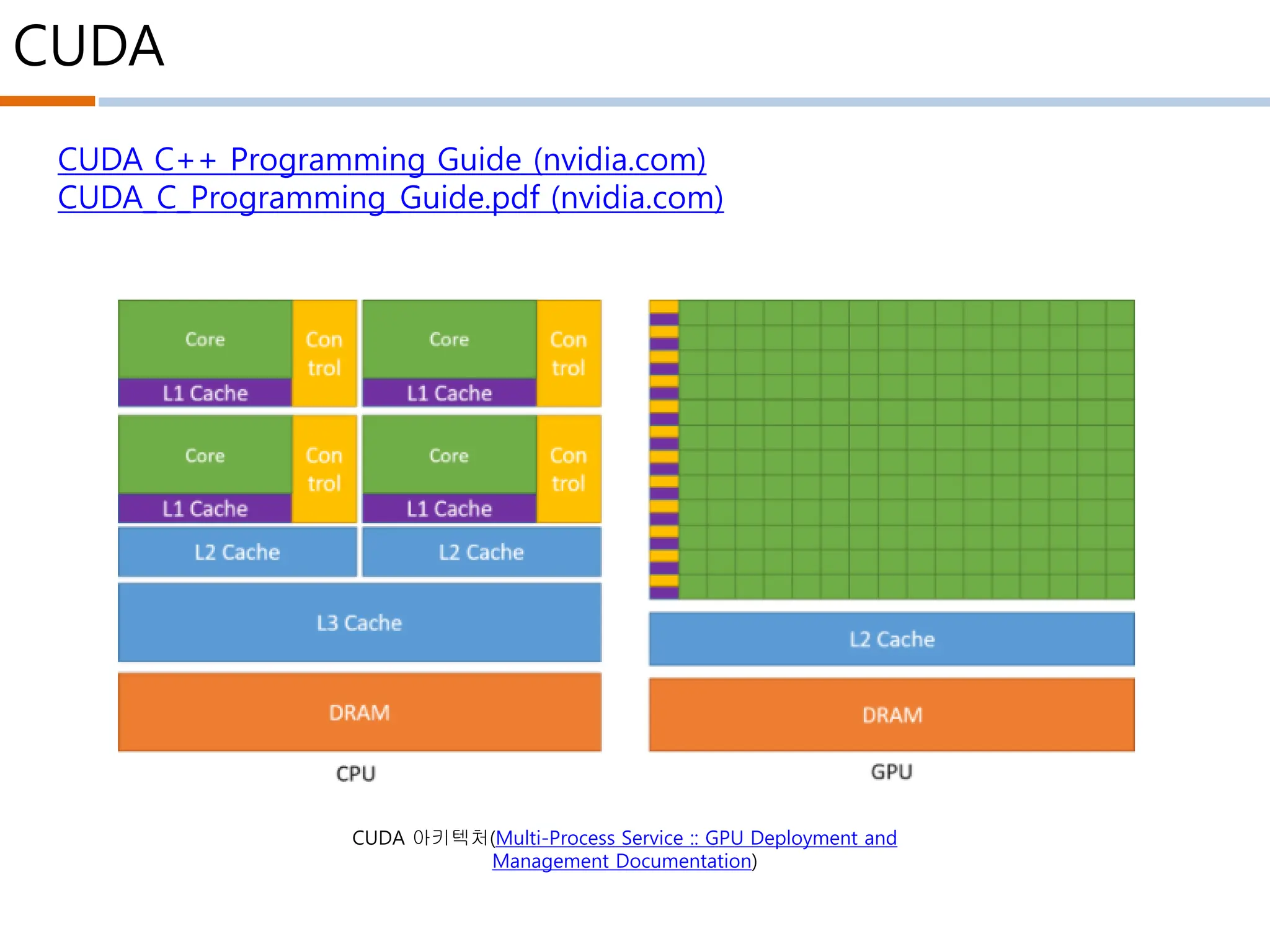 CUDA

CUDA C++ Programming Guide (nvidia.com)
CUDA_C_Programming_Guide.pdf (nvidia.com)

Core
Con trol
L1 Cache

Core
Con trol
L1 Cache

Core
Con trol
L1 Cache

Core
Con trol
L1 Cache

L2 Cache

L2 Cache

L3 Cache

DRAM

CPU

L2 Cache

DRAM

GPU

CUDA 아키텍처(Multi-Process Service :: GPU Deployment and Management Documentation)